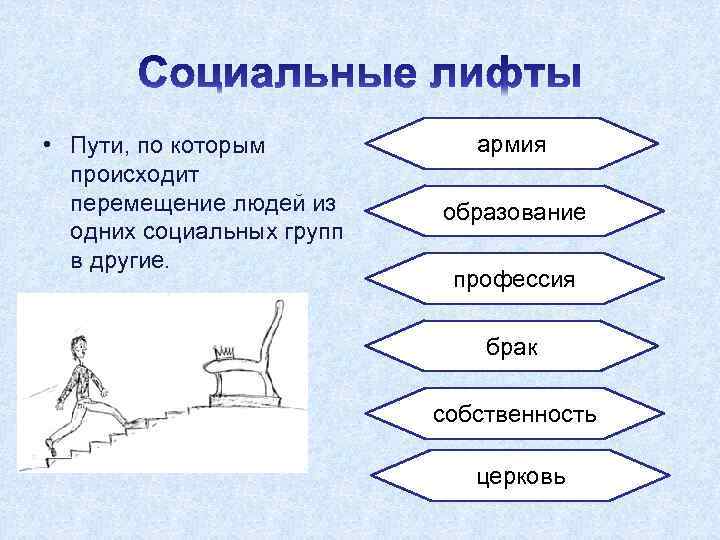 Социальные лифты

• Пути, по которым происходит перемещение людей из одних социальных групп в другие.

армия

образование

профессия

брак

собственность

церковь